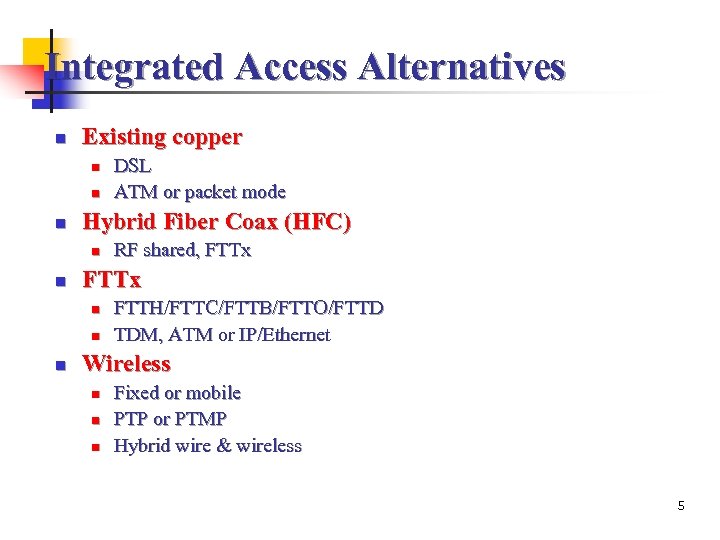 Integrated Access Alternatives

- Existing copper
  - DSL
  - ATM or packet mode
- Hybrid Fiber Coax (HFC)
  - RF shared, FTTx
- FTTx
  - FTTH/FTTC/FTTB/FTTO/FTTD
  - TDM, ATM or IP/Ethernet
- Wireless
  - Fixed or mobile
  - PTP or PTMP
  - Hybrid wire & wireless

5